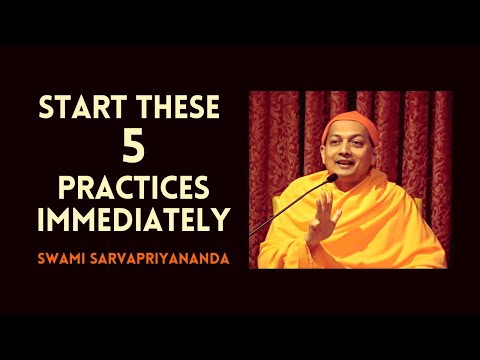 START THESE
5
PRACTICES
IMMEDIATELY

SWAMI SARVAPRIYANANDA